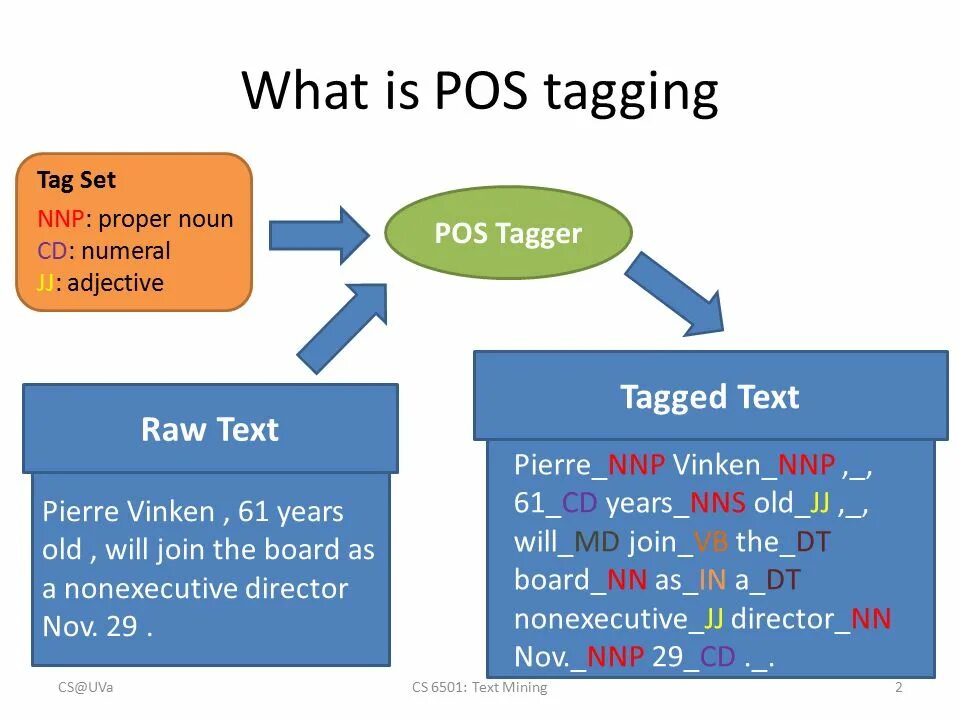 What is POS tagging

Tag Set
NNP: proper noun
CD: numeral
JJ: adjective

POS Tagger

Raw Text

Pierre Vinken , 61 years old , will join the board as a nonexecutive director Nov. 29 .

Tagged Text

Pierre_NNP Vinken_NNP ,_, 61_CD years_NNS old_JJ ,_, will_MD join_VB the_DT board_NN as_IN a_DT nonexecutive_JJ director_NN Nov._NNP 29_CD ._.

CS@UVa

CS 6501: Text Mining

2